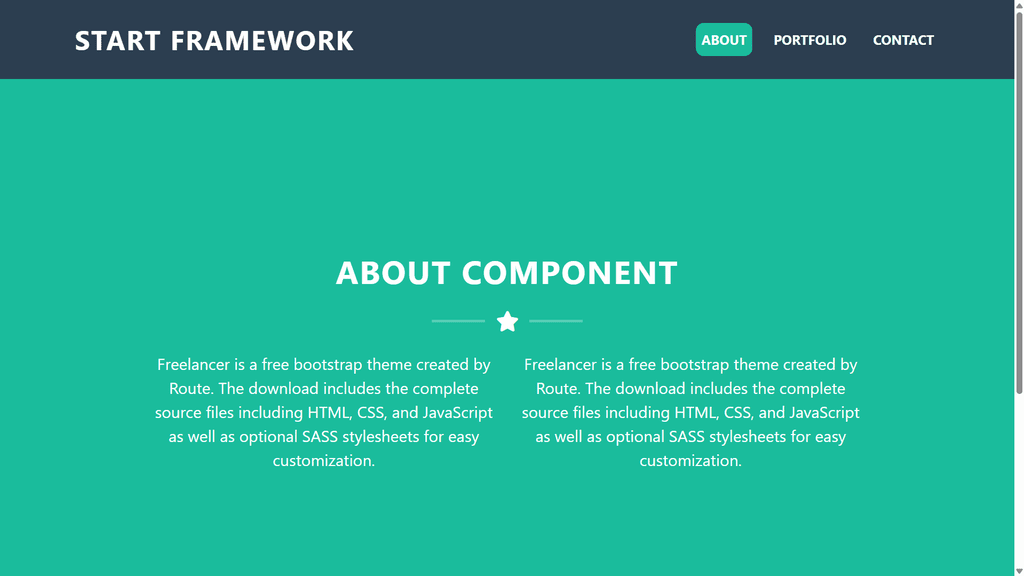 START FRAMEWORK

ABOUT PORTFOLIO CONTACT

ABOUT COMPONENT

Freelancer is a free bootstrap theme created by Route. The download includes the complete source files including HTML, CSS, and JavaScript as well as optional SASS stylesheets for easy customization.

Freelancer is a free bootstrap theme created by Route. The download includes the complete source files including HTML, CSS, and JavaScript as well as optional SASS stylesheets for easy customization.